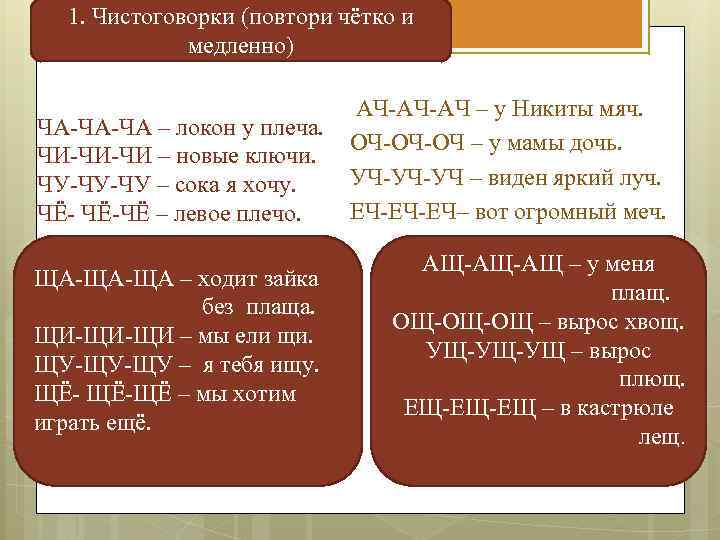 1. Чистоговорки (повтори чётко и медленно)

ЧА-ЧА-ЧА – локон у плеча.
ЧИ-ЧИ-ЧИ – новые ключи.
ЧУ-ЧУ-ЧУ – сока я хочу.
ЧЁ- ЧЁ-ЧЁ – левое плечо.

АЧ-АЧ-АЧ – у Никиты мяч.
ОЧ-ОЧ-ОЧ – у мамы дочь.
УЧ-УЧ-УЧ – виден яркий луч.
ЕЧ-ЕЧ-ЕЧ– вот огромный меч.

ЩА-ЩА-ЩА – ходит зайка без плаща.
ЩИ-ЩИ-ЩИ – мы ели щи.
ЩУ-ЩУ-ЩУ – я тебя ищу.
ЩЁ- ЩЁ-ЩЁ – мы хотим играть ещё.

АЩ-АЩ-АЩ – у меня плащ.
ОЩ-ОЩ-ОЩ – вырос хвощ.
УЩ-УЩ-УЩ – вырос плющ.
ЕЩ-ЕЩ-ЕЩ – в кастрюле лещ.